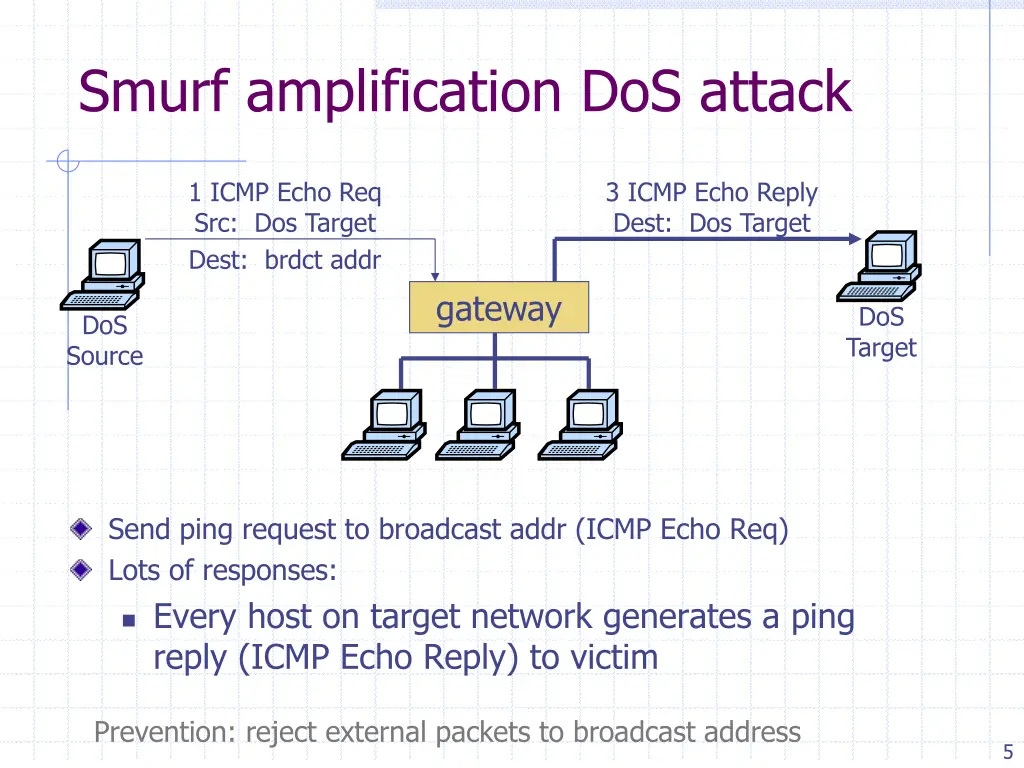 Smurf amplification DoS attack

1 ICMP Echo Req
Src: Dos Target
Dest: brdct addr

3 ICMP Echo Reply
Dest: Dos Target

DoS
Source

gateway

DoS
Target

Send ping request to broadcast addr (ICMP Echo Req)
Lots of responses:
Every host on target network generates a ping reply (ICMP Echo Reply) to victim

Prevention: reject external packets to broadcast address

5